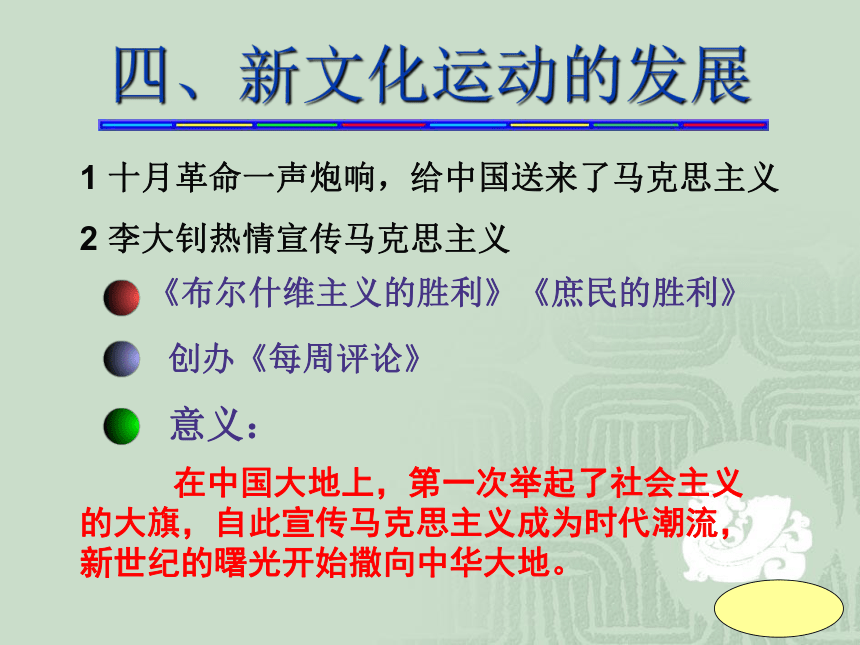 四、新文化运动的发展

1 十月革命一声炮响，给中国送来了马克思主义

2 李大钊热情宣传马克思主义

《布尔什维主义的胜利》《庶民的胜利》

创办《每周评论》

意义：

在中国大地上，第一次举起了社会主义的大旗，自此宣传马克思主义成为时代潮流，新世纪的曙光开始撒向中华大地。